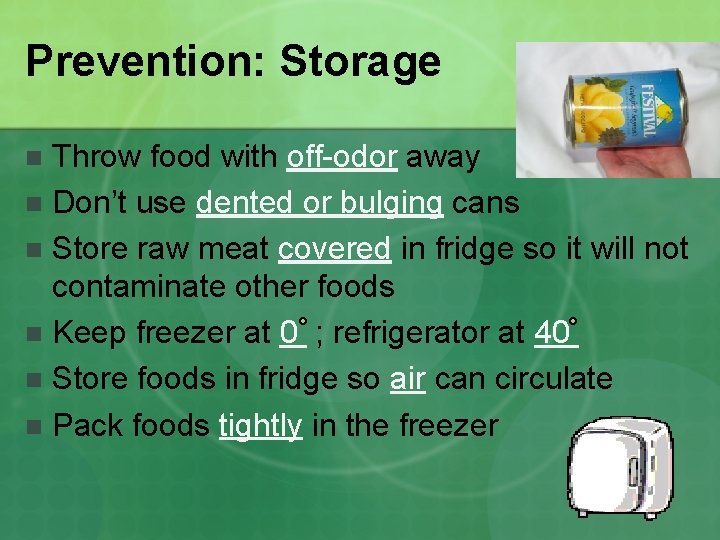 Prevention: Storage

FESTIVAL

- Throw food with off-odor away
- Don't use dented or bulging cans
- Store raw meat covered in fridge so it will not contaminate other foods
- Keep freezer at 0˚ ; refrigerator at 40˚
- Store foods in fridge so air can circulate
- Pack foods tightly in the freezer